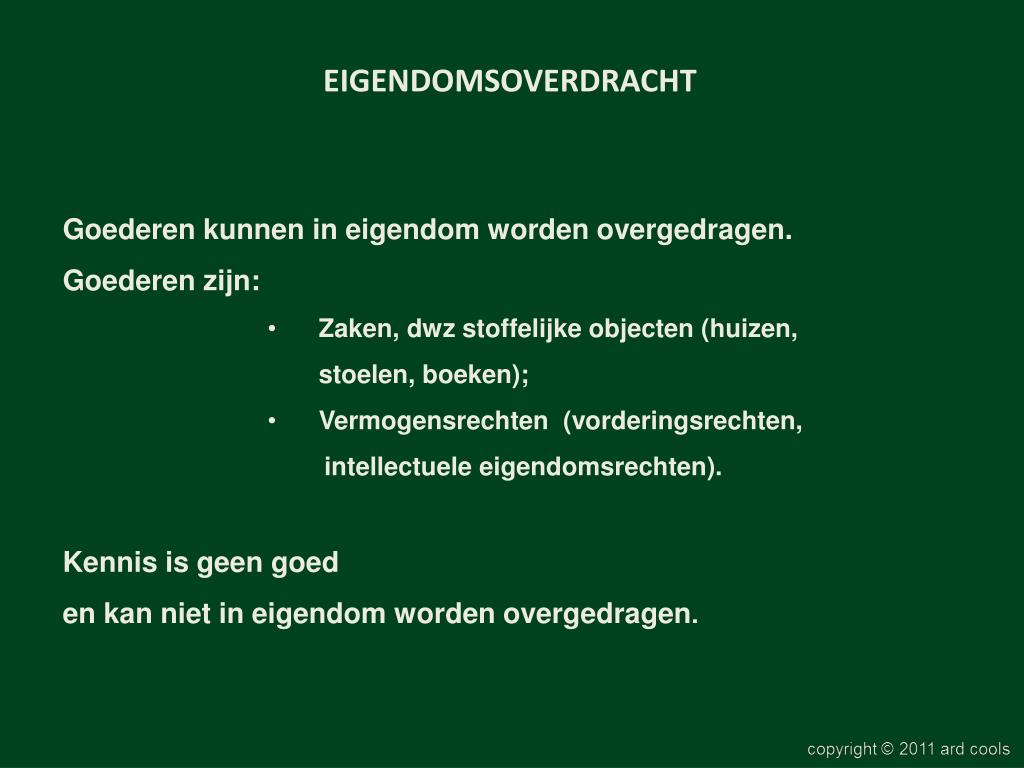 EIGENDOMSOVERDRACHT

Goederen kunnen in eigendom worden overgedragen.
Goederen zijn:

• Zaken, dwz stoffelijke objecten (huizen, stoelen, boeken);
• Vermogensrechten (vorderingsrechten, intellectuele eigendomsrechten).

Kennis is geen goed
en kan niet in eigendom worden overgedragen.

copyright © 2011 ard cools